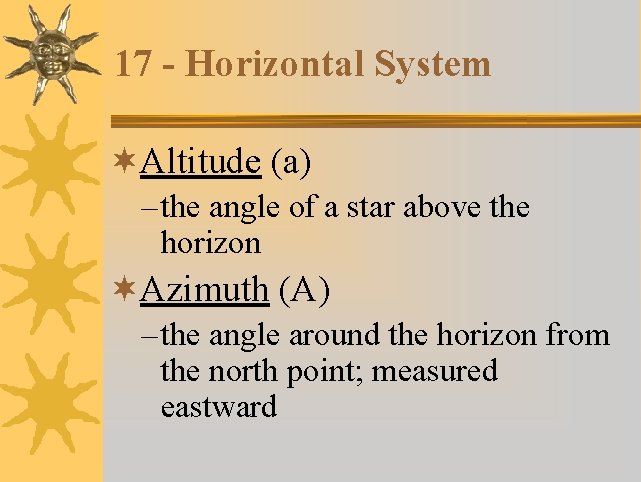 17 - Horizontal System

Altitude (a)

– the angle of a star above the horizon

Azimuth (A)

– the angle around the horizon from the north point; measured eastward